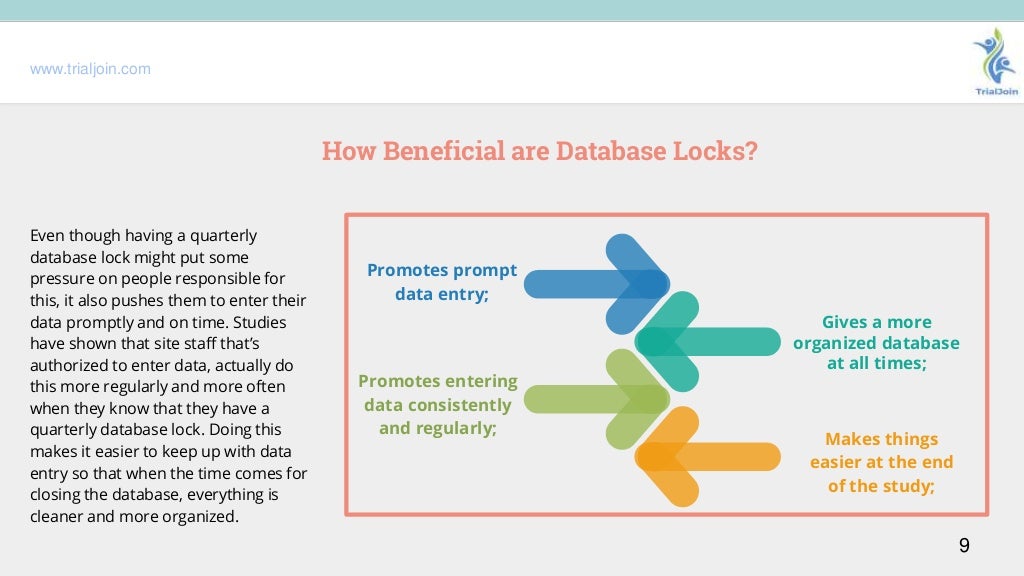 www.trialjoin.com

TrialJoin

How Beneficial are Database Locks?

Even though having a quarterly database lock might put some pressure on people responsible for this, it also pushes them to enter their data promptly and on time. Studies have shown that site staff that's authorized to enter data, actually do this more regularly and more often when they know that they have a quarterly database lock. Doing this makes it easier to keep up with data entry so that when the time comes for closing the database, everything is cleaner and more organized.

Promotes prompt data entry;

Gives a more organized database at all times;

Promotes entering data consistently and regularly;

Makes things easier at the end of the study;

9